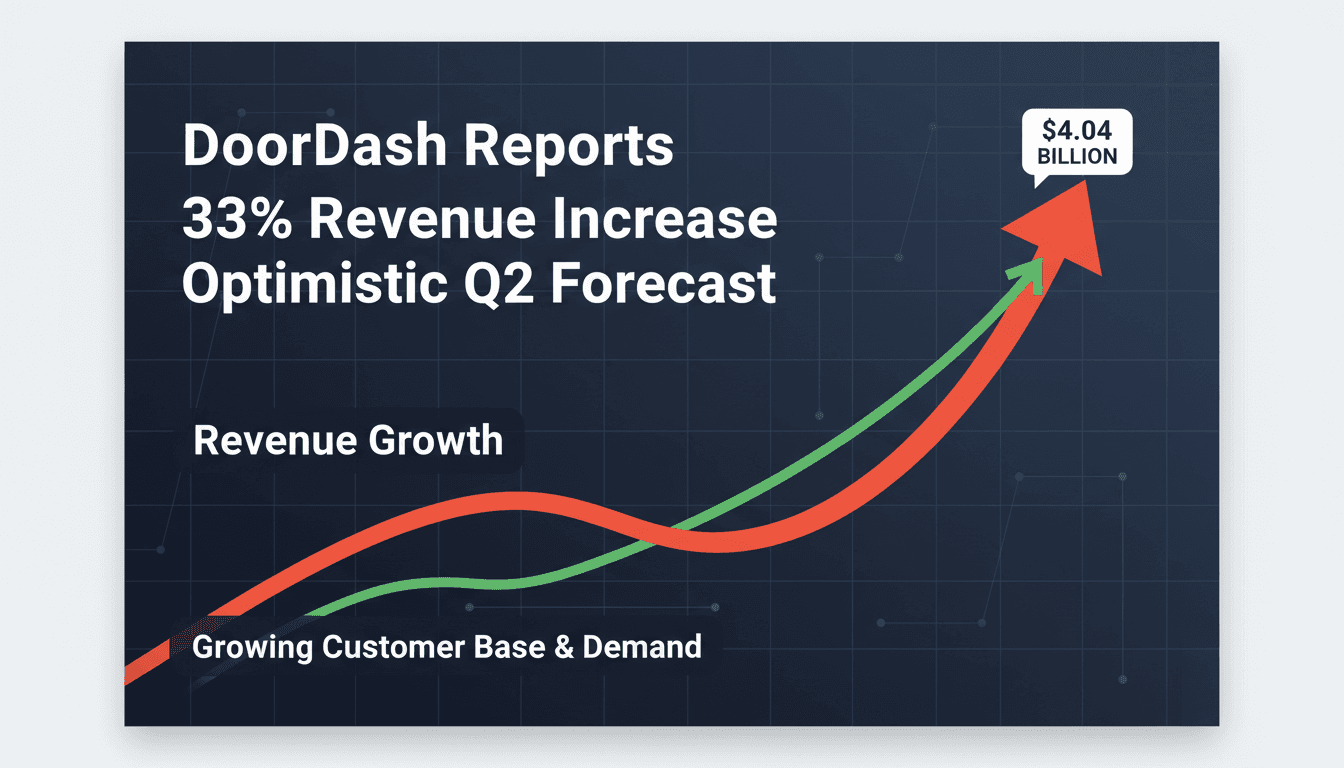 DoorDash Reports 33% Revenue Increase Optimistic Q2 Forecast

$4.04 BILLION

Revenue Growth

Growing Customer Base & Demand